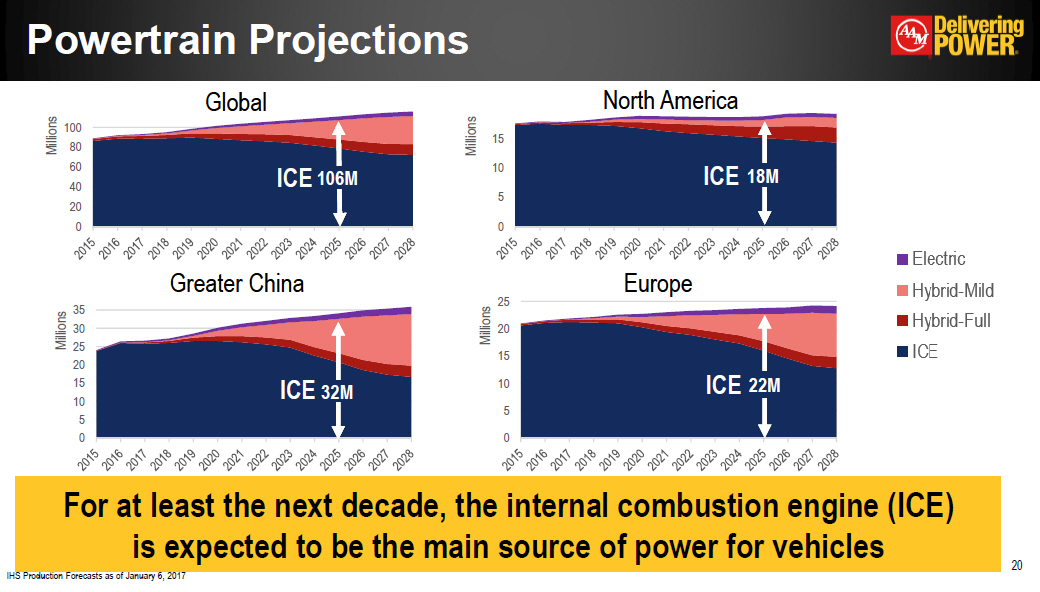 Powertrain Projections

AAM Delivering POWER

Global

Millions

100
80
60
40
20
0

ICE 106M

2015 2016 2017 2018 2019 2020 2021 2022 2023 2024 2025 2026 2027 2028

North America

Millions

15
10
5
0

ICE 18M

2015 2016 2017 2018 2019 2020 2021 2022 2023 2024 2025 2026 2027 2028

Greater China

Millions

35
30
25
20
15
10
5
0

ICE 32M

2015 2016 2017 2018 2019 2020 2021 2022 2023 2024 2025 2026 2027 2028

Europe

Millions

25
20
15
10
5
0

ICE 22M

2015 2016 2017 2018 2019 2020 2021 2022 2023 2024 2025 2026 2027 2028

Electric
Hybrid-Mild
Hybrid-Full
ICE

For at least the next decade, the internal combustion engine (ICE) is expected to be the main source of power for vehicles

IHS Production Forecasts as of January 6, 2017

20